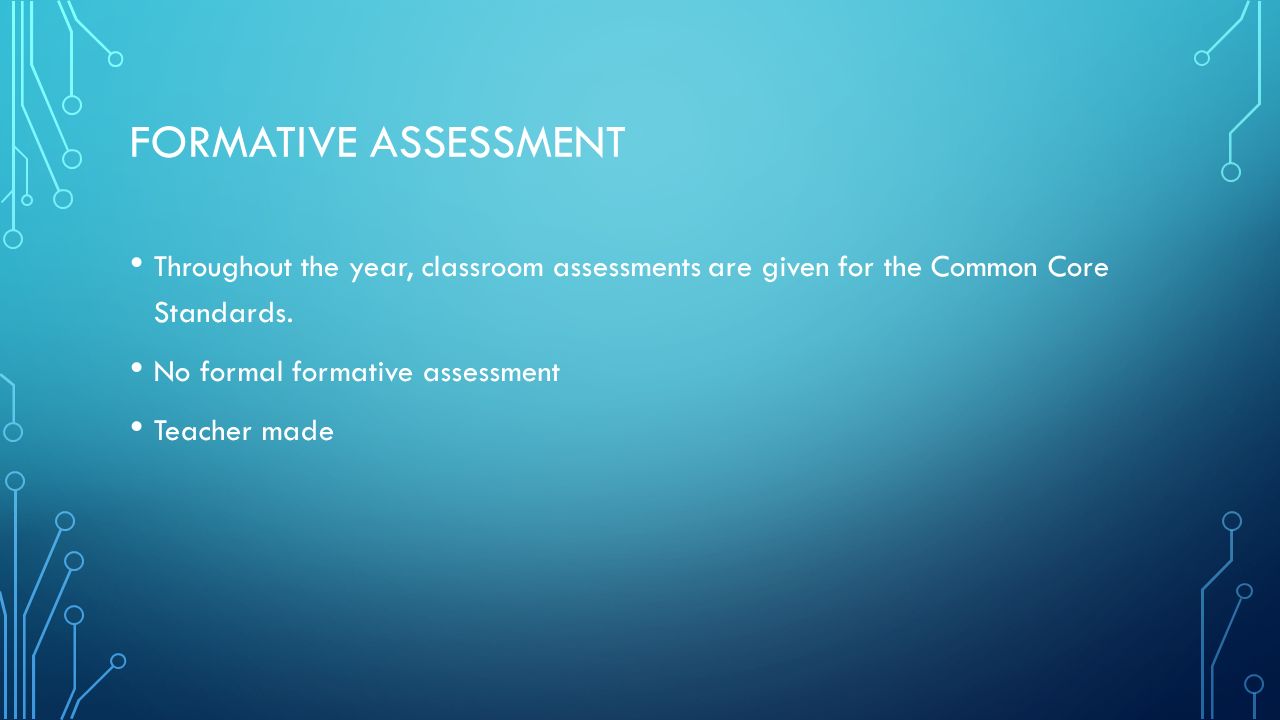 FORMATIVE ASSESSMENT

• Throughout the year, classroom assessments are given for the Common Core Standards.

• No formal formative assessment

• Teacher made